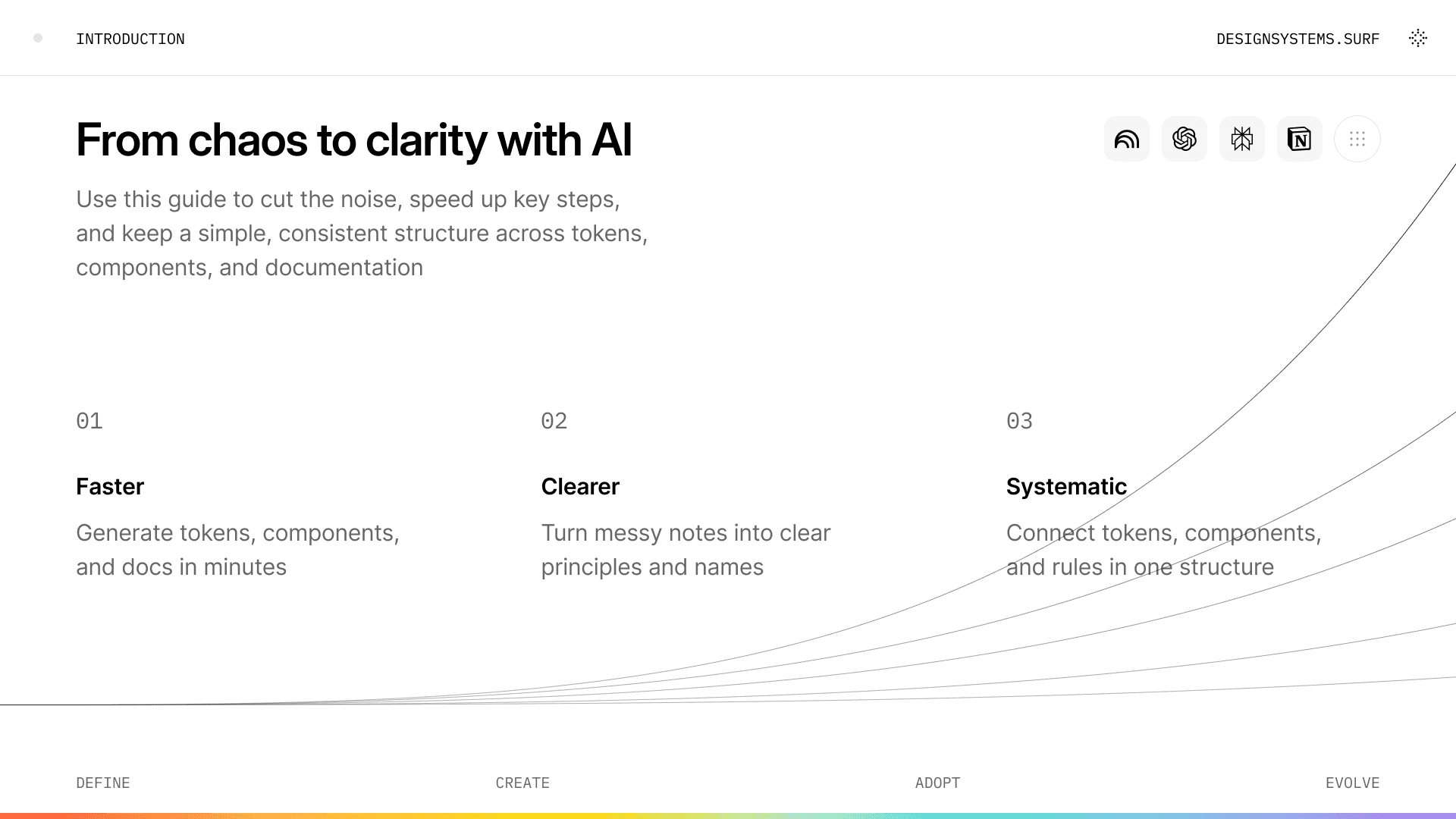 INTRODUCTION

DESIGNSYSTEMS.SURF

From chaos to clarity with AI

Use this guide to cut the noise, speed up key steps, and keep a simple, consistent structure across tokens, components, and documentation

01

Faster

Generate tokens, components, and docs in minutes

02

Clearer

Turn messy notes into clear principles and names

03

Systematic

Connect tokens, components, and rules in one structure

DEFINE

CREATE

ADOPT

EVOLVE